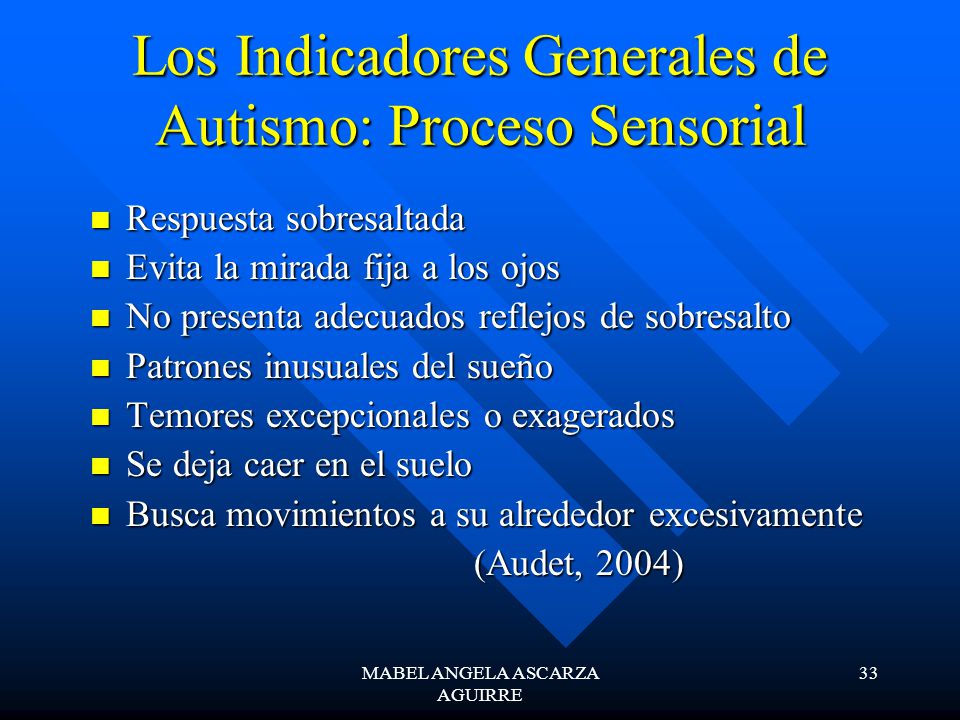 Los Indicadores Generales de Autismo: Proceso Sensorial

- Respuesta sobresaltada
- Evita la mirada fija a los ojos
- No presenta adecuados reflejos de sobresalto
- Patrones inusuales del sueño
- Temores excepcionales o exagerados
- Se deja caer en el suelo
- Busca movimientos a su alrededor excesivamente

(Audet, 2004)

MABEL ANGELA ASCARZA AGUIRRE

33